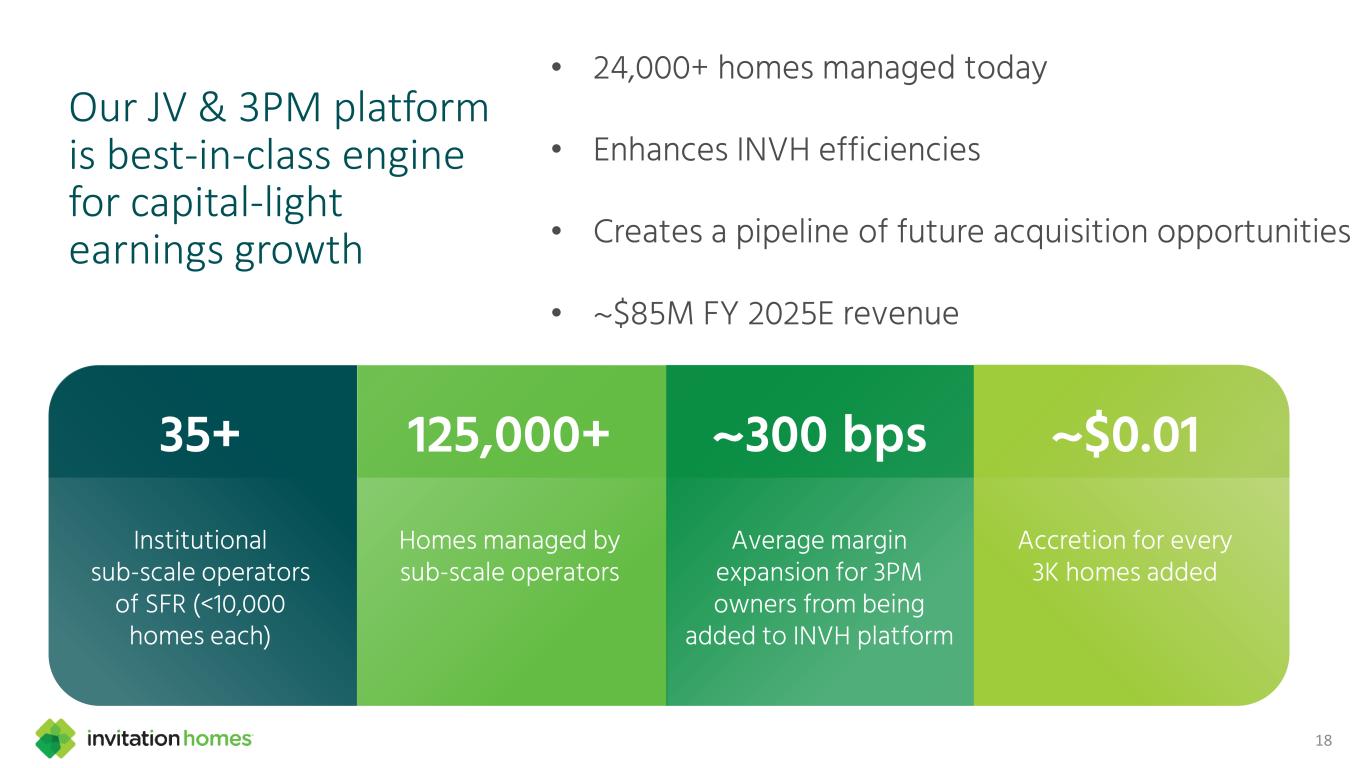 Our JV & 3PM platform is best-in-class engine for capital-light earnings growth

• 24,000+ homes managed today

• Enhances INVH efficiencies

• Creates a pipeline of future acquisition opportunities

• ~$85M FY 2025E revenue

35+

Institutional sub-scale operators of SFR (<10,000 homes each)

125,000+

Homes managed by sub-scale operators

~300 bps

Average margin expansion for 3PM owners from being added to INVH platform

~$0.01

Accretion for every 3K homes added

invitation homes

18